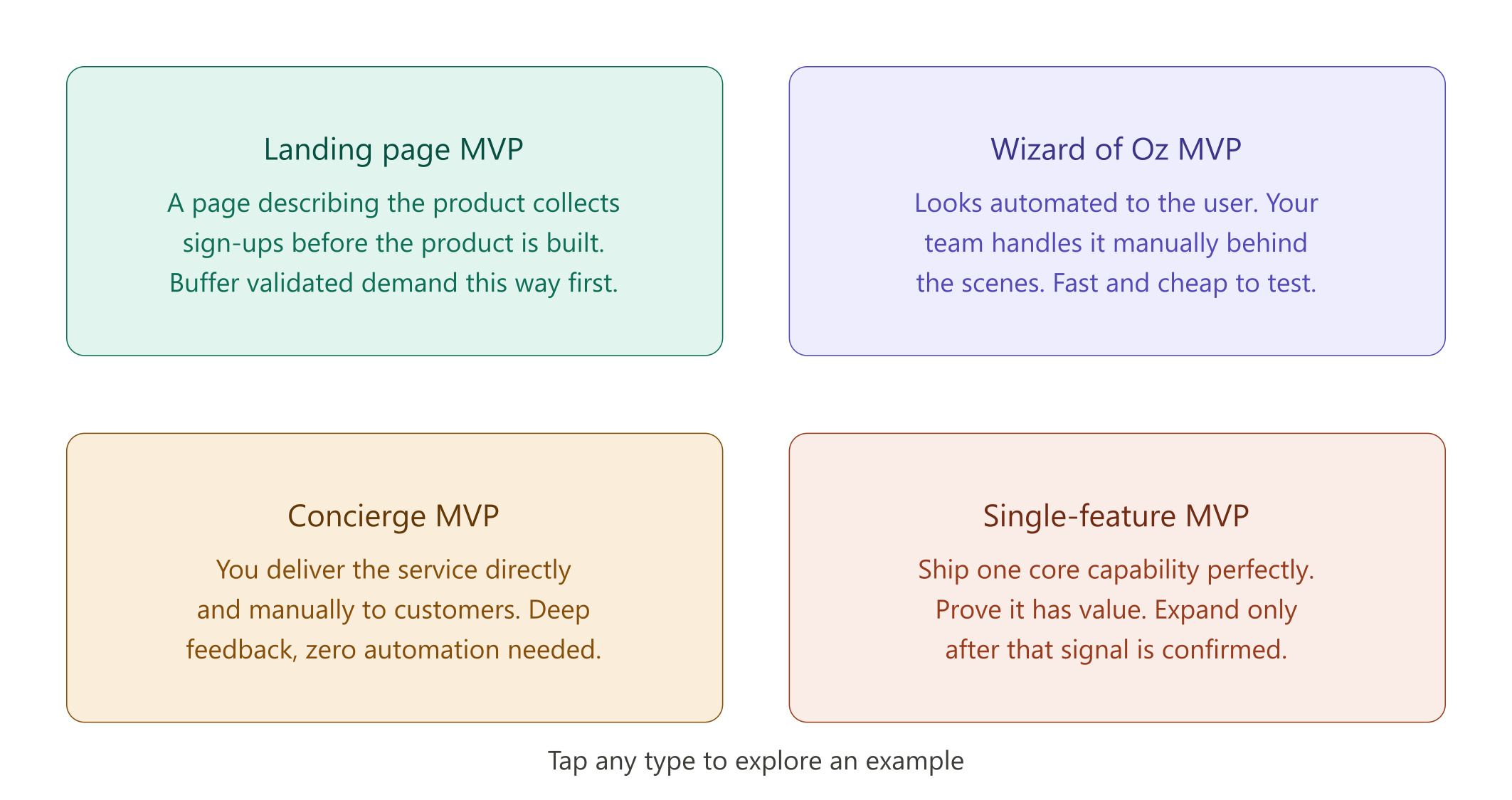 Landing page MVP

A page describing the product collects sign-ups before the product is built. Buffer validated demand this way first.

Wizard of Oz MVP

Looks automated to the user. Your team handles it manually behind the scenes. Fast and cheap to test.

Concierge MVP

You deliver the service directly and manually to customers. Deep feedback, zero automation needed.

Single-feature MVP

Ship one core capability perfectly. Prove it has value. Expand only after that signal is confirmed.

Tap any type to explore an example